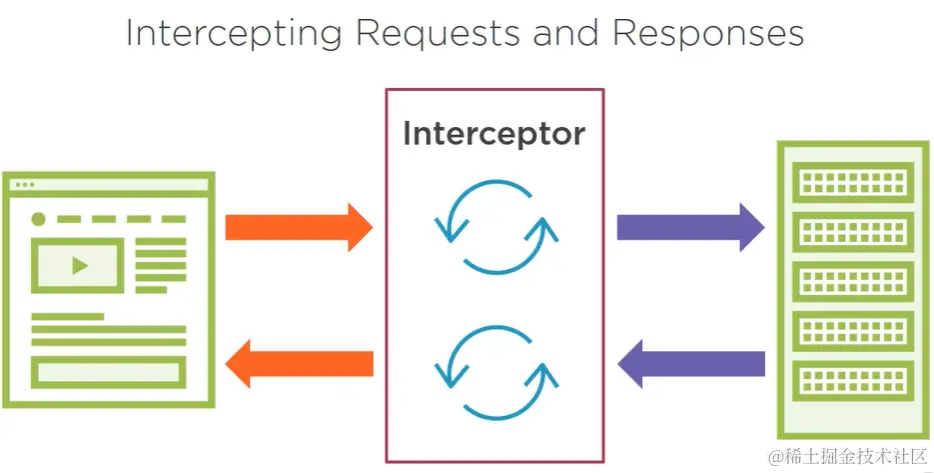 Intercepting Requests and Responses

Interceptor

@稀土掘金技术社区